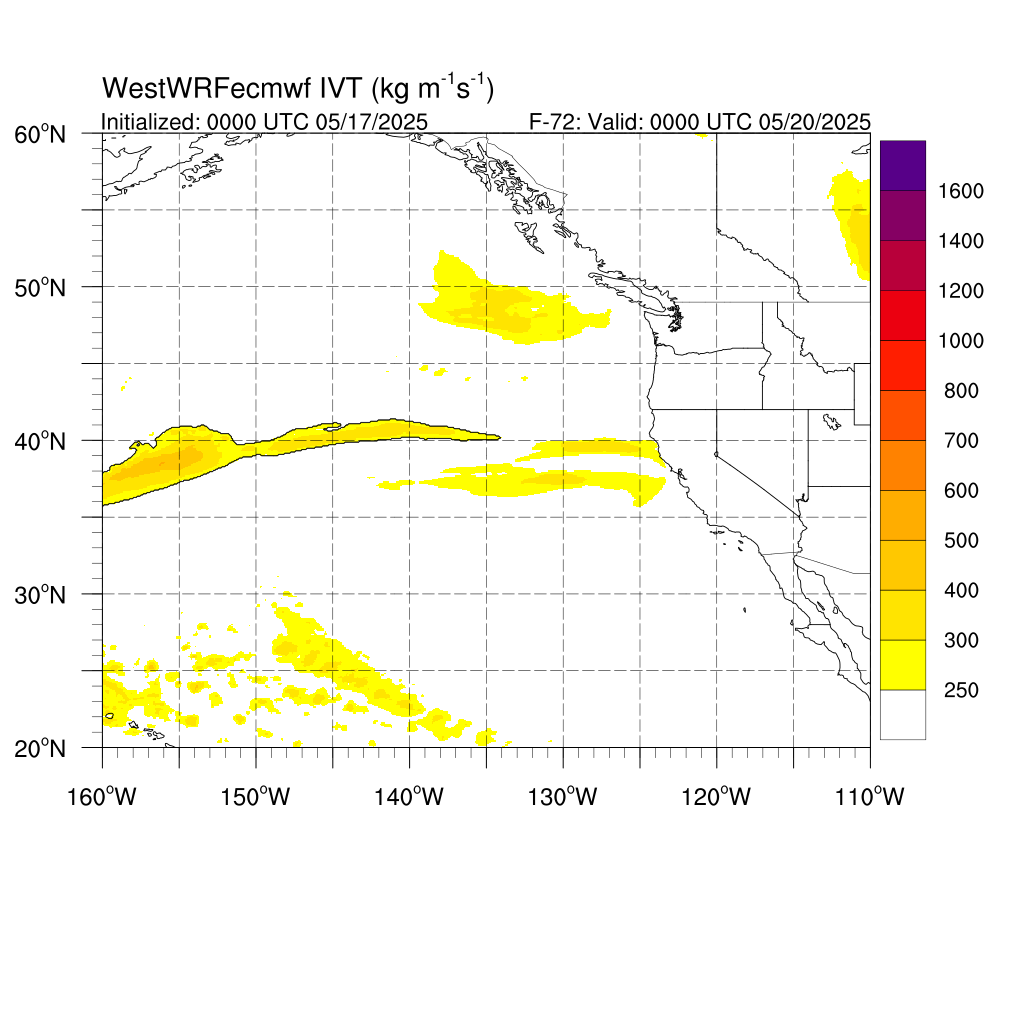 WestWRFecmwf IVT (kg $m^{-1}s^{-1}$)
Initialized: 0000 UTC 05/17/2025
F-72: Valid: 0000 UTC 05/20/2025

60°N
50°N
40°N
30°N
20°N

160°W 150°W 140°W 130°W 120°W 110°W

1600
1400
1200
1000
800
700
600
500
400
300
250